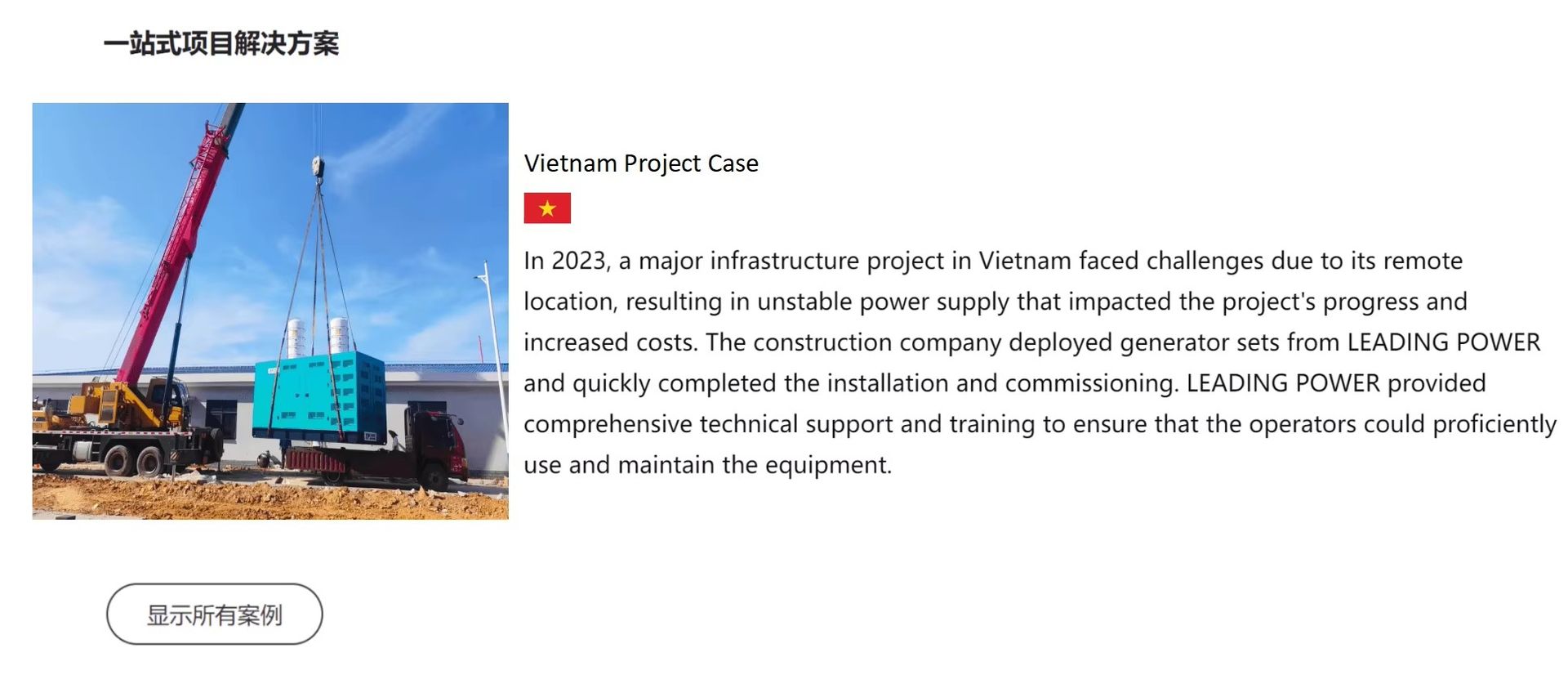 一站式项目解决方案

Vietnam Project Case

In 2023, a major infrastructure project in Vietnam faced challenges due to its remote location, resulting in unstable power supply that impacted the project's progress and increased costs. The construction company deployed generator sets from LEADING POWER and quickly completed the installation and commissioning. LEADING POWER provided comprehensive technical support and training to ensure that the operators could proficiently use and maintain the equipment.

显示所有案例